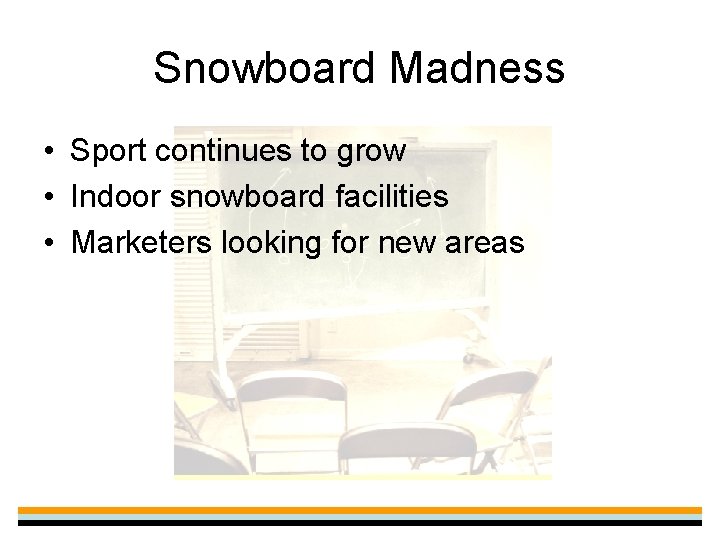 Snowboard Madness

• Sport continues to grow
• Indoor snowboard facilities
• Marketers looking for new areas